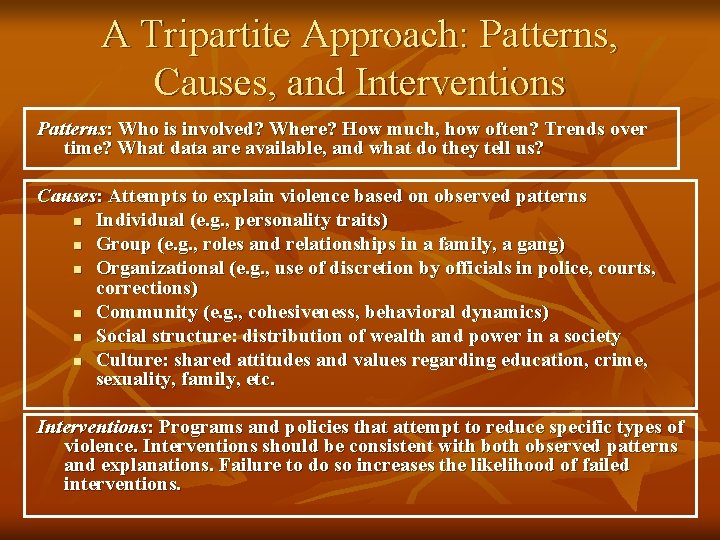 A Tripartite Approach: Patterns, Causes, and Interventions

Patterns: Who is involved? Where? How much, how often? Trends over time? What data are available, and what do they tell us?

Causes: Attempts to explain violence based on observed patterns
- Individual (e.g., personality traits)
- Group (e.g., roles and relationships in a family, a gang)
- Organizational (e.g., use of discretion by officials in police, courts, corrections)
- Community (e.g., cohesiveness, behavioral dynamics)
- Social structure: distribution of wealth and power in a society
- Culture: shared attitudes and values regarding education, crime, sexuality, family, etc.

Interventions: Programs and policies that attempt to reduce specific types of violence. Interventions should be consistent with both observed patterns and explanations. Failure to do so increases the likelihood of failed interventions.